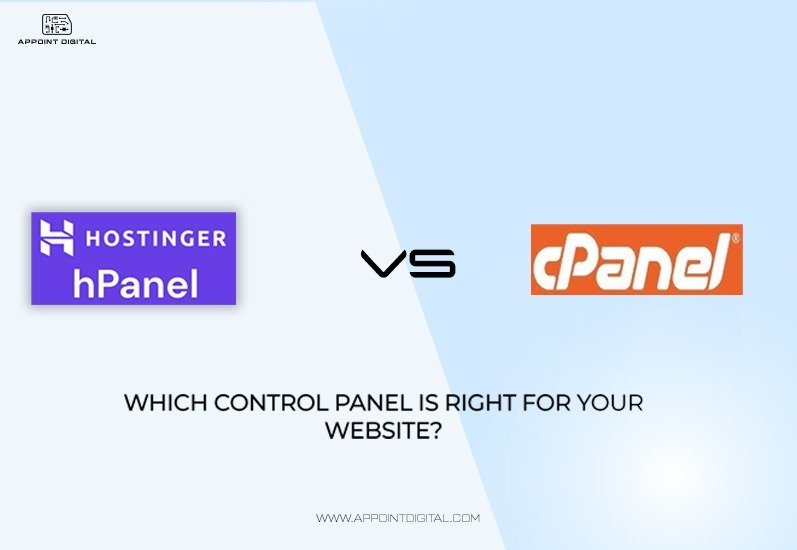 APPOINT DIGITAL

HOSTINGER
hPanel

VS

cPanel®

WHICH CONTROL PANEL IS RIGHT FOR YOUR WEBSITE?

WWW.APPOINTDIGITAL.COM